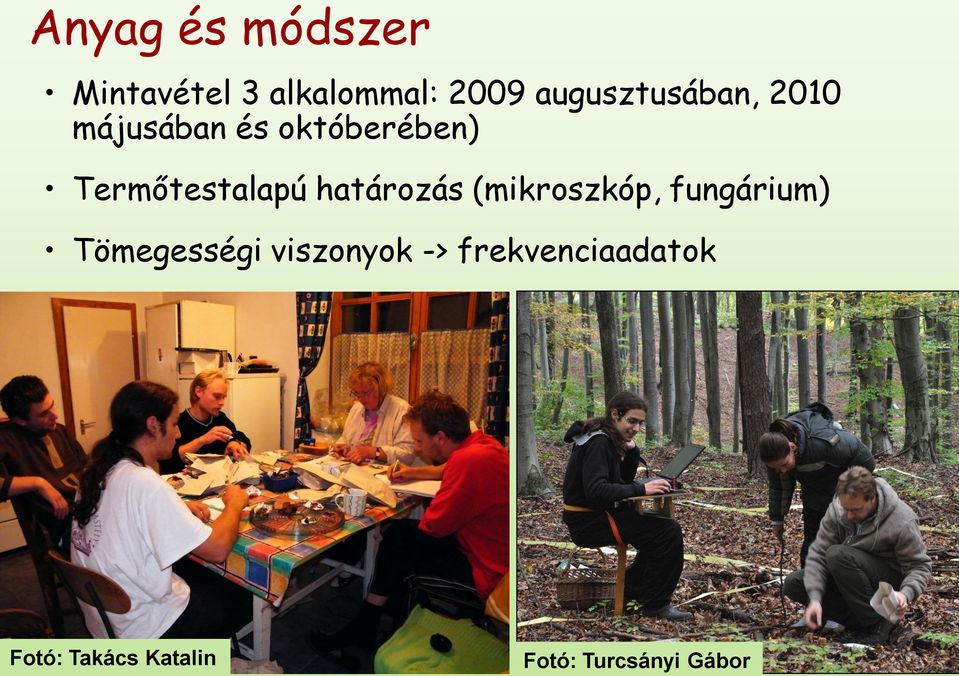 Anyag és módszer

• Mintavétel 3 alkalommal: 2009 augusztusában, 2010 májusában és októberében)

• Termőtestalapú határozás (mikroszkóp, fungárium)

• Tömegességi viszonyok -> frekvenciaadatok

Fotó: Takács Katalin

Fotó: Turcsányi Gábor